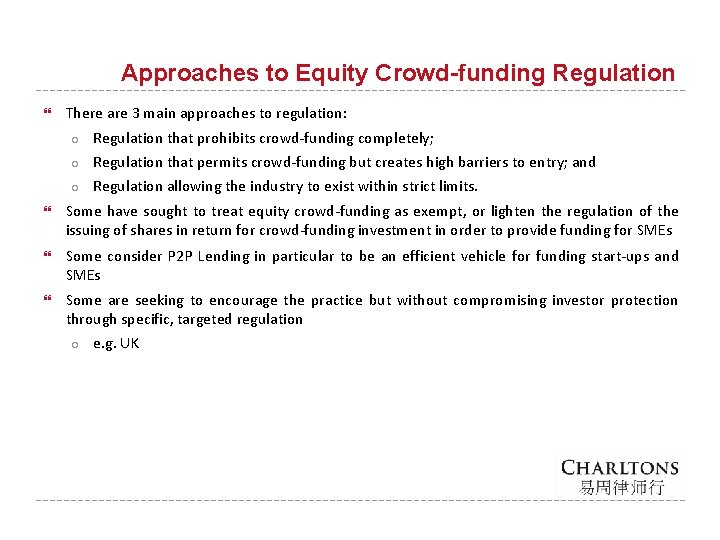 Approaches to Equity Crowd-funding Regulation

There are 3 main approaches to regulation:

Regulation that prohibits crowd-funding completely;

Regulation that permits crowd-funding but creates high barriers to entry; and

Regulation allowing the industry to exist within strict limits.

Some have sought to treat equity crowd-funding as exempt, or lighten the regulation of the issuing of shares in return for crowd-funding investment in order to provide funding for SMEs

Some consider P2P Lending in particular to be an efficient vehicle for funding start-ups and SMEs

Some are seeking to encourage the practice but without compromising investor protection through specific, targeted regulation

e.g. UK

CHARLTONS
易周律师行